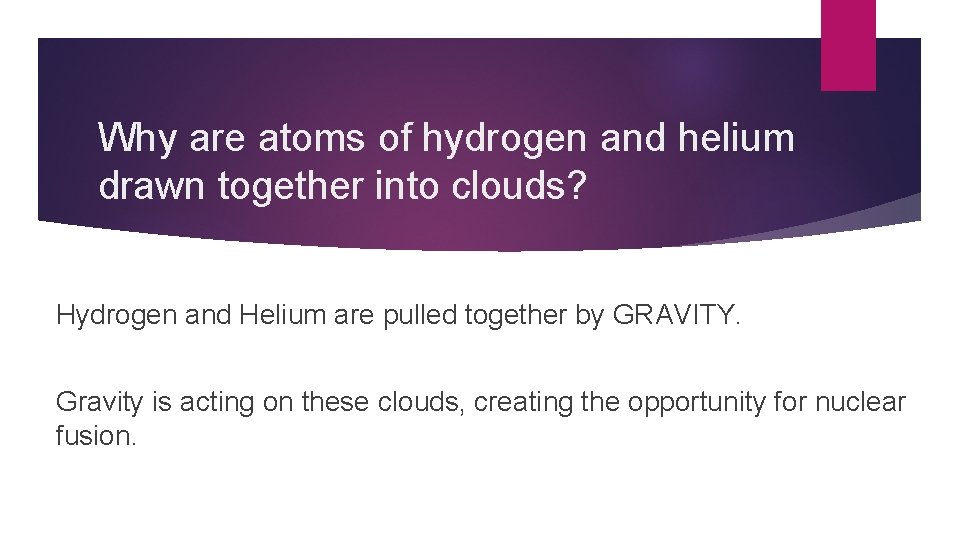 Why are atoms of hydrogen and helium drawn together into clouds?

Hydrogen and Helium are pulled together by GRAVITY.

Gravity is acting on these clouds, creating the opportunity for nuclear fusion.